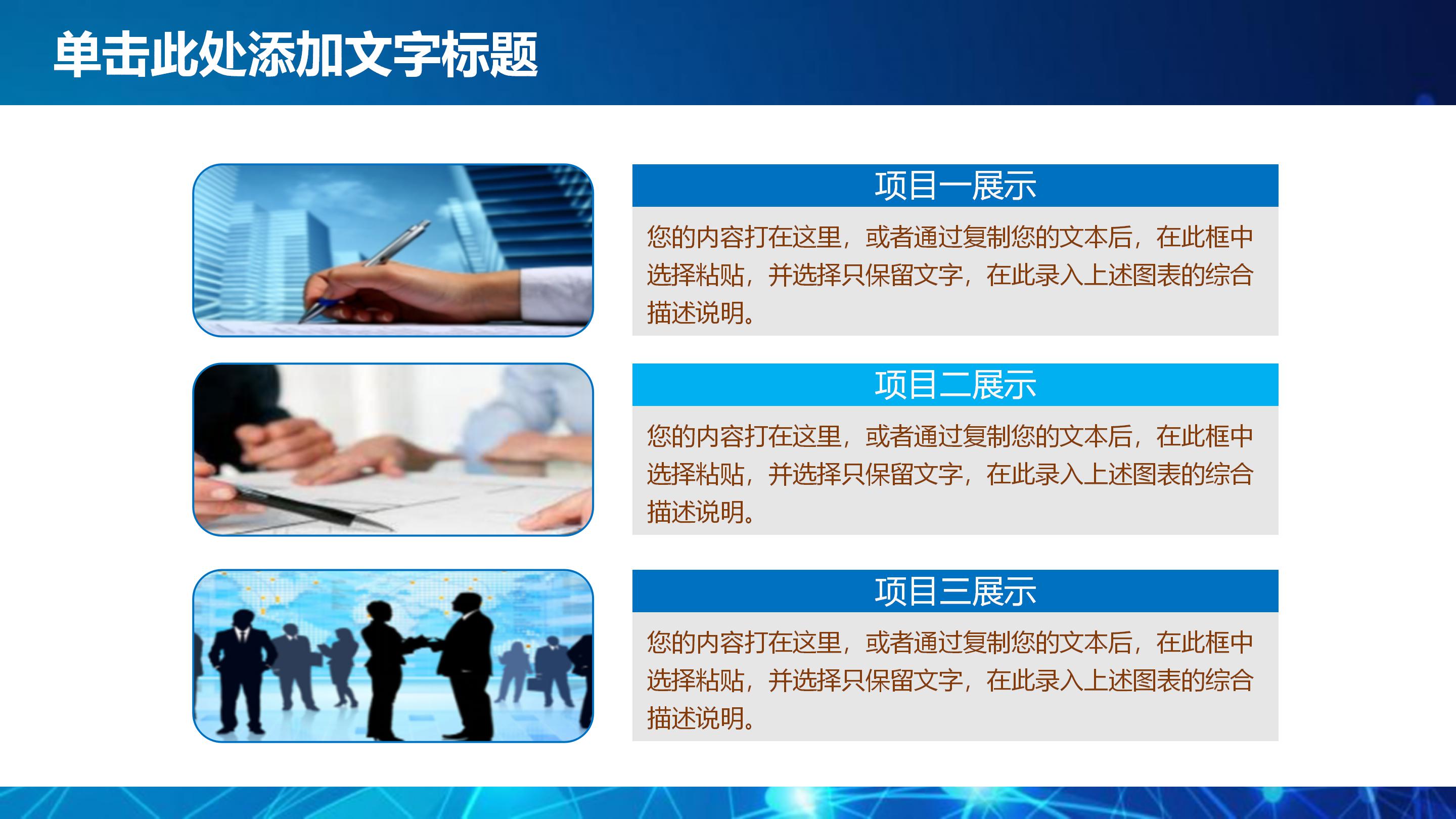 单击此处添加文字标题

项目一展示

您的内容打在这里，或者通过复制您的文本后，在此框中选择粘贴，并选择只保留文字，在此录入上述图表的综合描述说明。

项目二展示

您的内容打在这里，或者通过复制您的文本后，在此框中选择粘贴，并选择只保留文字，在此录入上述图表的综合描述说明。

项目三展示

您的内容打在这里，或者通过复制您的文本后，在此框中选择粘贴，并选择只保留文字，在此录入上述图表的综合描述说明。